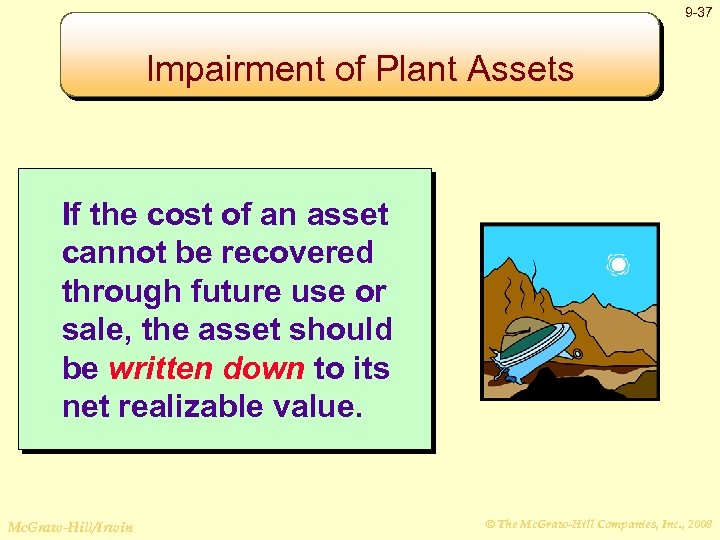 9-37

Impairment of Plant Assets

If the cost of an asset cannot be recovered through future use or sale, the asset should be written down to its net realizable value.

McGraw-Hill/Irwin

© The McGraw-Hill Companies, Inc., 2008